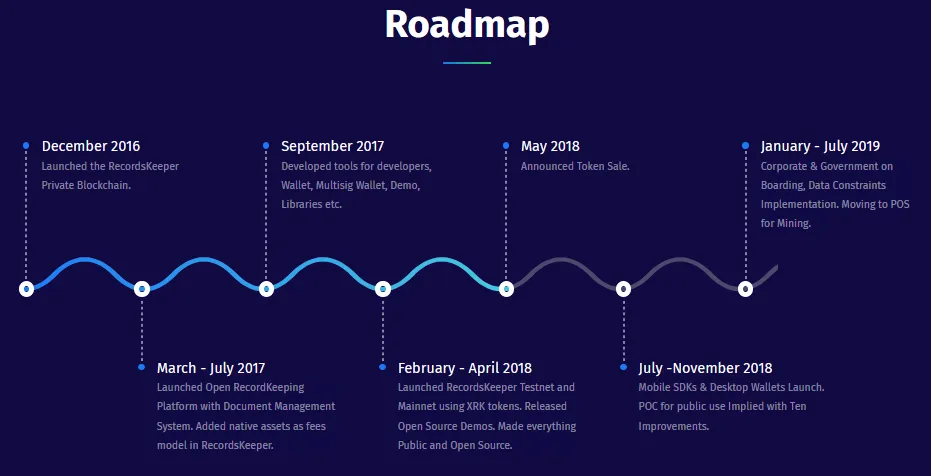 Roadmap

December 2016
Launched the RecordsKeeper Private Blockchain.

September 2017
Developed tools for developers, Wallet, Multisig Wallet, Demo, Libraries etc.

May 2018
Announced Token Sale.

January - July 2019
Corporate & Government on Boarding, Data Constraints Implementation. Moving to POS for Mining.

March - July 2017
Launched Open RecordKeeping Platform with Document Management System. Added native assets as fees model in RecordsKeeper.

February - April 2018
Launched RecordsKeeper Testnet and Mainnet using XRK tokens. Released Open Source Demos. Made everything Public and Open Source.

July -November 2018
Mobile SDKs & Desktop Wallets Launch. POC for public use Implied with Ten Improvements.